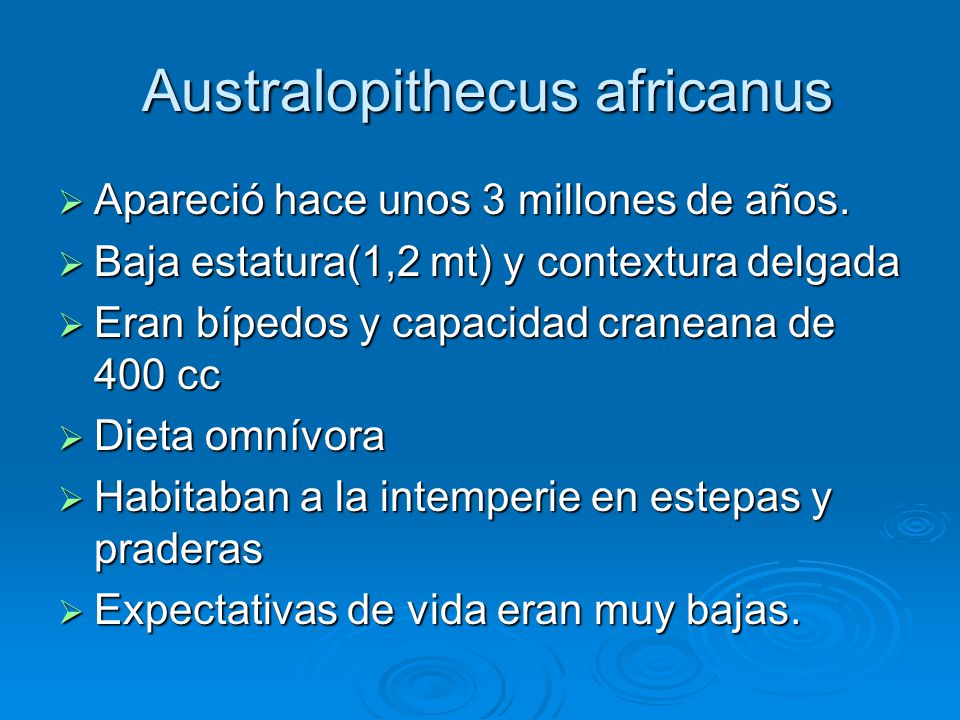 Australopithecus africanus

➢ Apareció hace unos 3 millones de años.
➢ Baja estatura(1,2 mt) y contextura delgada
➢ Eran bípedos y capacidad craneana de 400 cc
➢ Dieta omnívora
➢ Habitaban a la intemperie en estepas y praderas
➢ Expectativas de vida eran muy bajas.